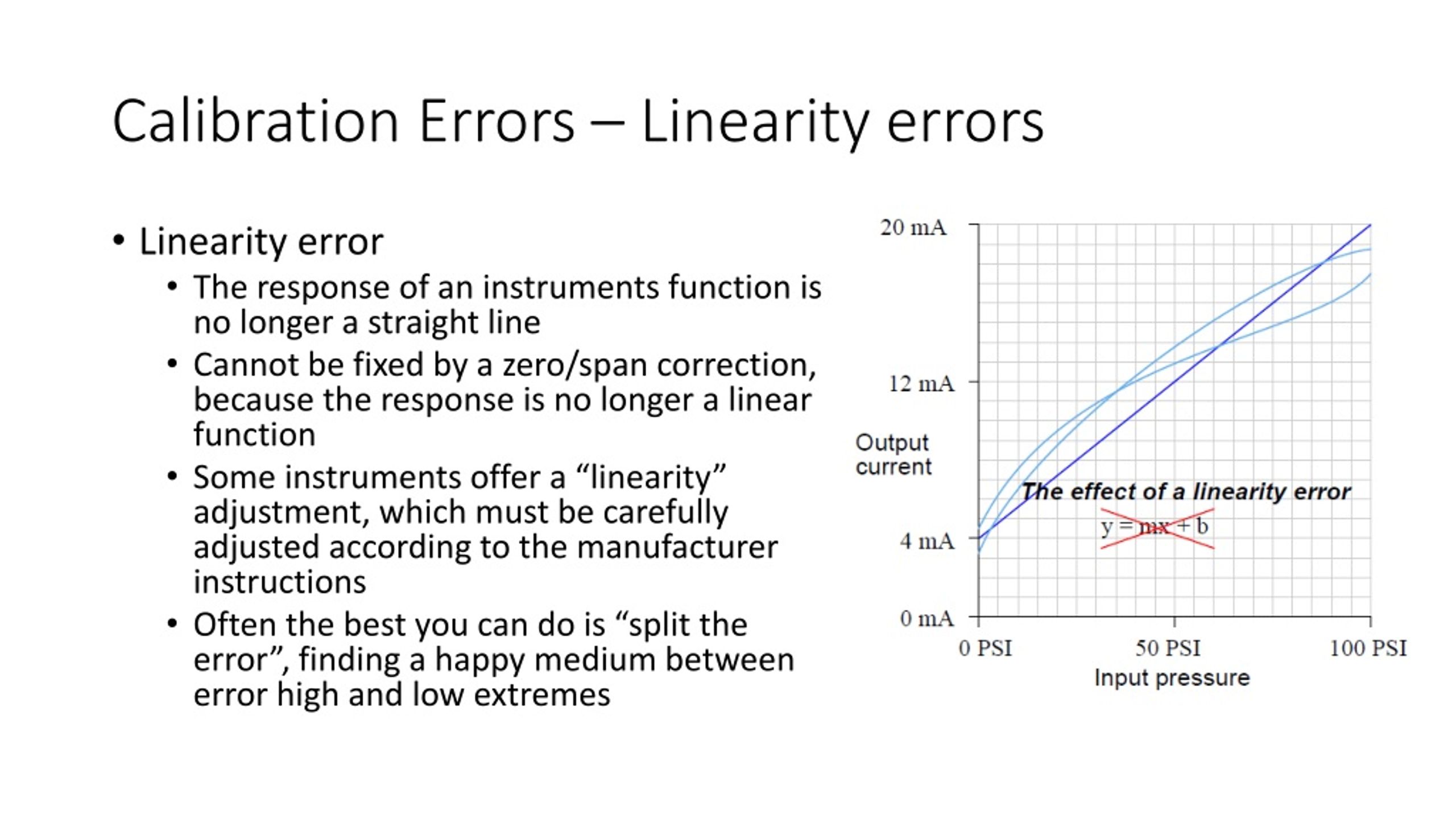 Calibration Errors – Linearity errors

• Linearity error
  • The response of an instruments function is no longer a straight line
  • Cannot be fixed by a zero/span correction, because the response is no longer a linear function
  • Some instruments offer a “linearity” adjustment, which must be carefully adjusted according to the manufacturer instructions
  • Often the best you can do is “split the error”, finding a happy medium between error high and low extremes

20 mA

12 mA

Output current

4 mA

0 mA

The effect of a linearity error

$y = mx + b$

0 PSI

50 PSI

100 PSI

Input pressure